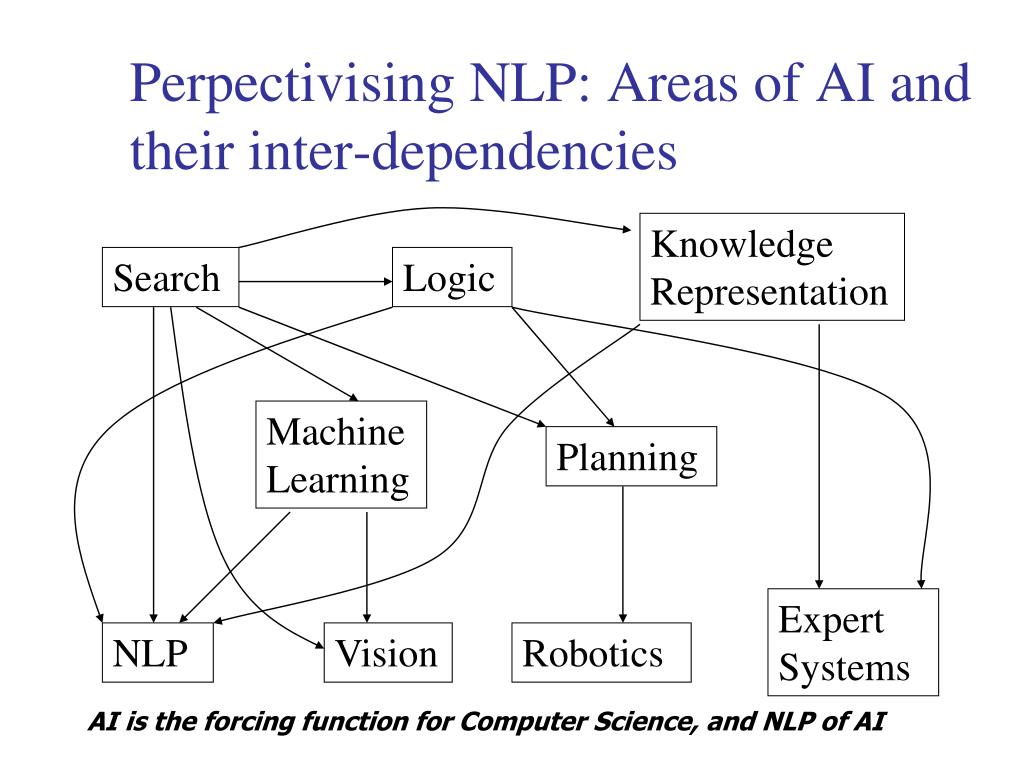 Perpectivising NLP: Areas of AI and their inter-dependencies

Search

Logic

Knowledge Representation

Machine Learning

Planning

NLP

Vision

Robotics

Expert Systems

AI is the forcing function for Computer Science, and NLP of AI